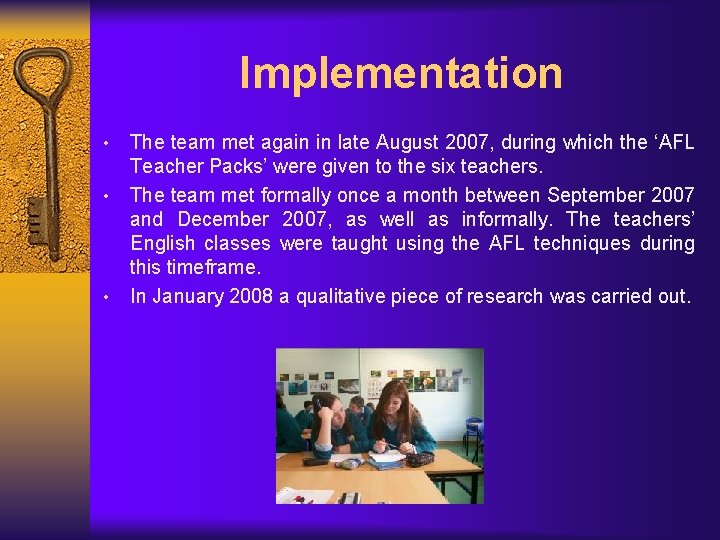 Implementation

• The team met again in late August 2007, during which the ‘AFL Teacher Packs’ were given to the six teachers.

• The team met formally once a month between September 2007 and December 2007, as well as informally. The teachers’ English classes were taught using the AFL techniques during this timeframe.

• In January 2008 a qualitative piece of research was carried out.